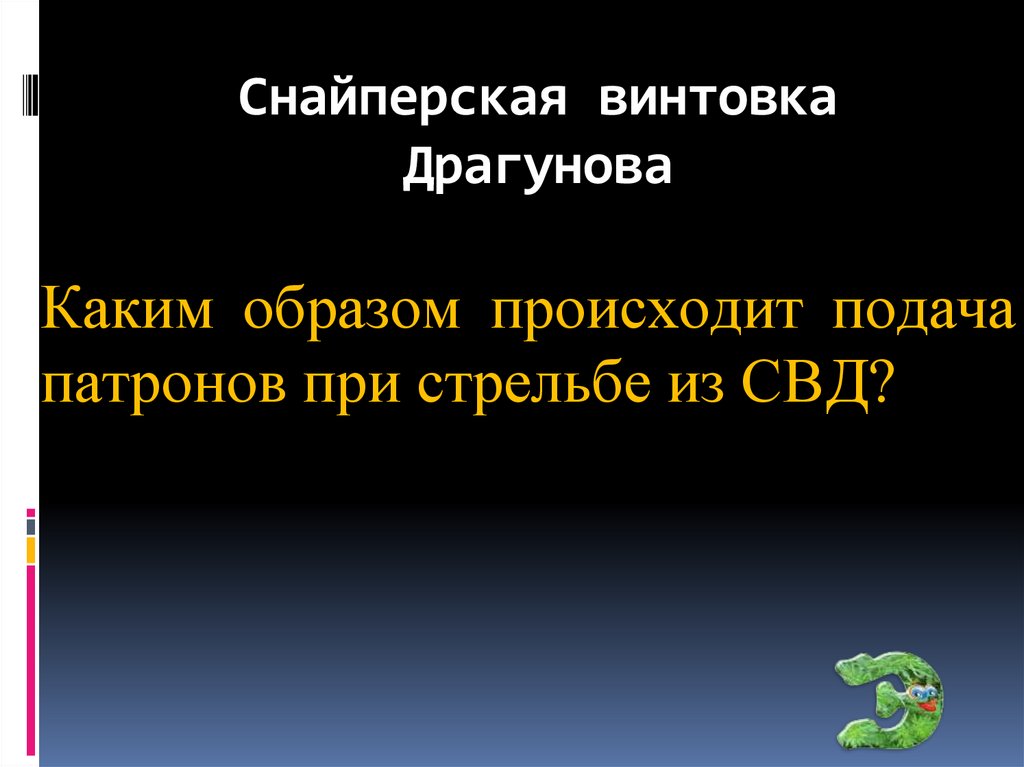 Снайперская винтовка Драгунова

Каким образом происходит подача патронов при стрельбе из СВД?